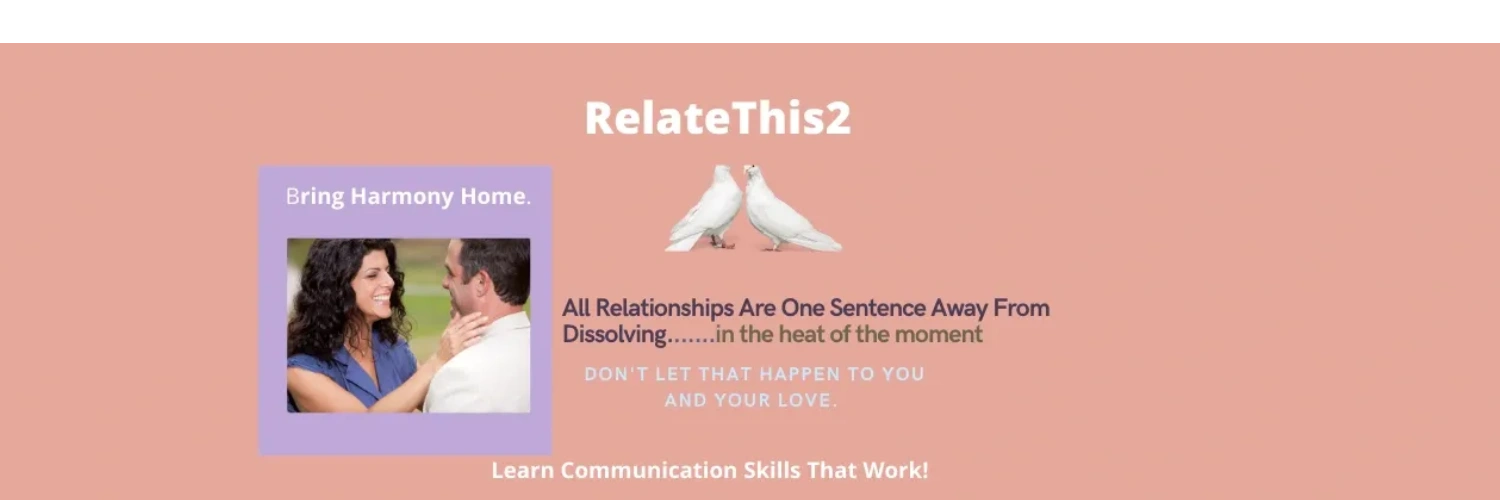 RelateThis2

Bring Harmony Home.

All Relationships Are One Sentence Away From Dissolving.......in the heat of the moment

DON'T LET THAT HAPPEN TO YOU AND YOUR LOVE.

Learn Communication Skills That Work!